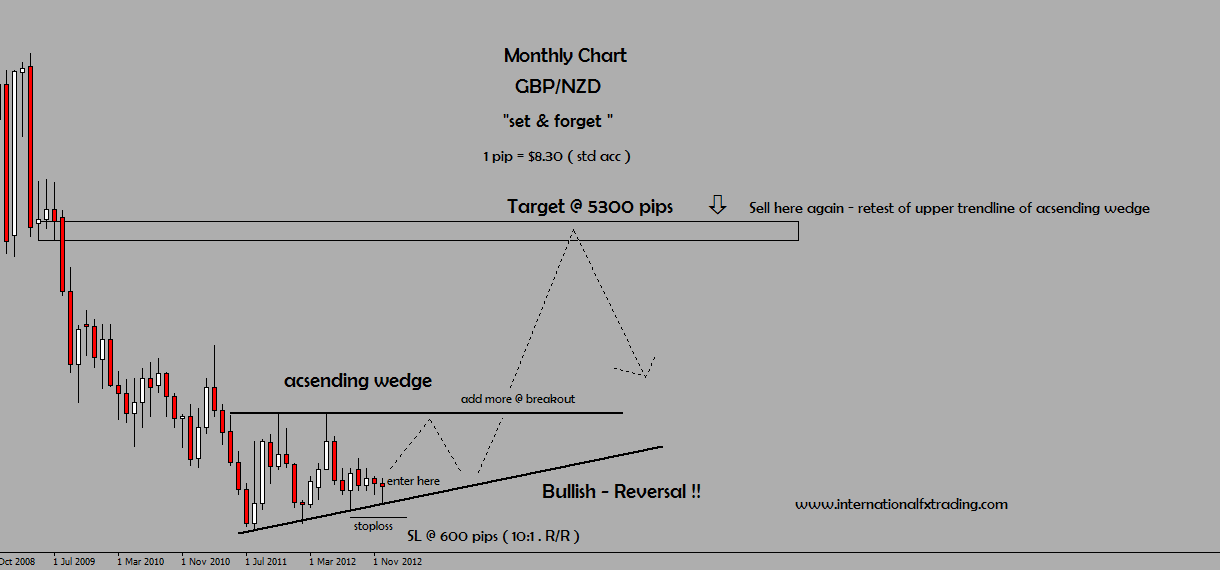 Monthly Chart
GBP/NZD
"set & forget "
1 pip = $8.30 ( std acc )

Target @ 5300 pips

Sell here again - retest of upper trendline of acsending wedge

acsending wedge

add more @ breakout

enter here

Bullish - Reversal !!

www.internationalfxtrading.com

stoploss

SL @ 600 pips ( 10:1 . R/R )

Oct 2008 1 Jul 2009 1 Mar 2010 1 Nov 2010 1 Jul 2011 1 Mar 2012 1 Nov 2012